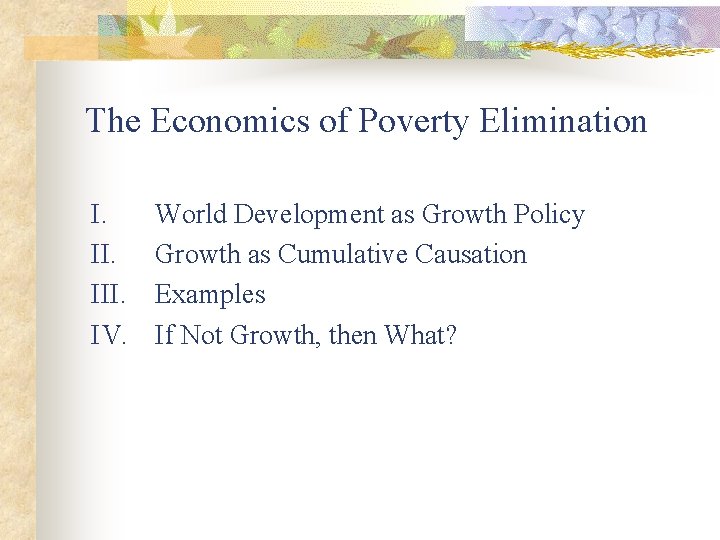 The Economics of Poverty Elimination

I. World Development as Growth Policy
II. Growth as Cumulative Causation
III. Examples
IV. If Not Growth, then What?